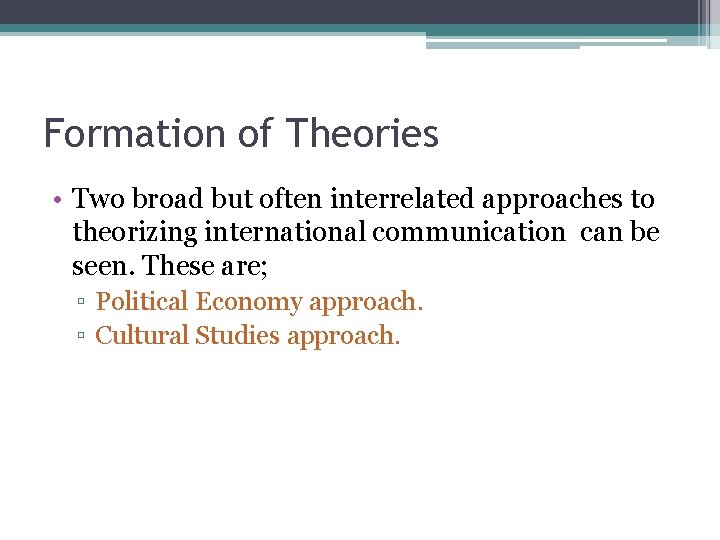 Formation of Theories

• Two broad but often interrelated approaches to theorizing international communication can be seen. These are;
  ▫ Political Economy approach.
  ▫ Cultural Studies approach.